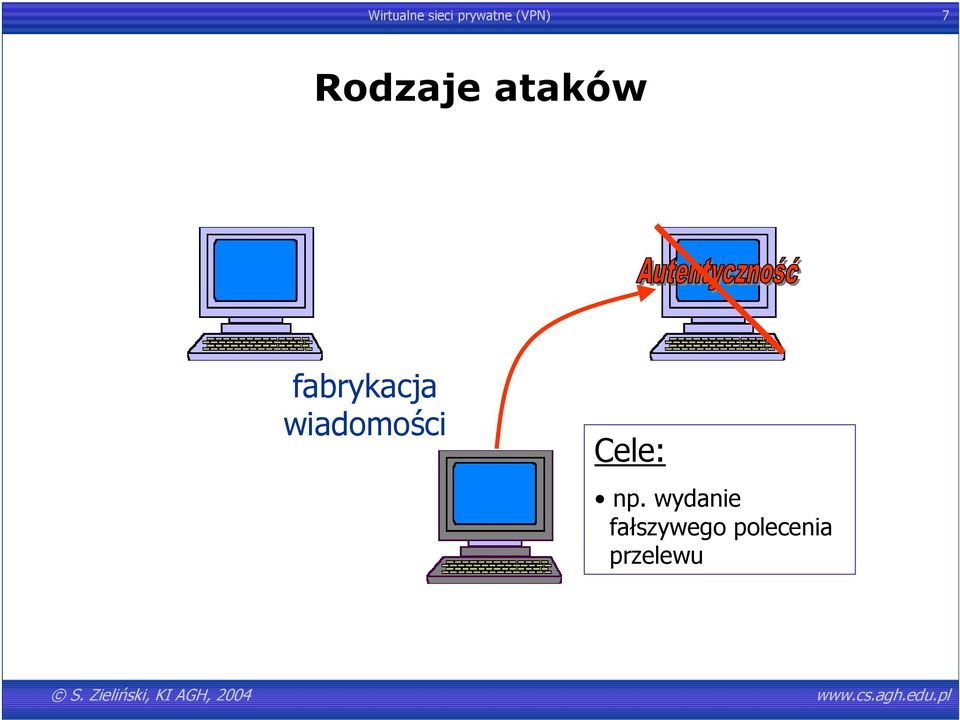 Wirtualne sieci prywatne (VPN)

7

Rodzaje ataków

Autentyczność

fabrykacja wiadomości

Cele:

• np. wydanie fałszywego polecenia przelewu

© S. Zieliński, KI AGH, 2004

www.cs.agh.edu.pl